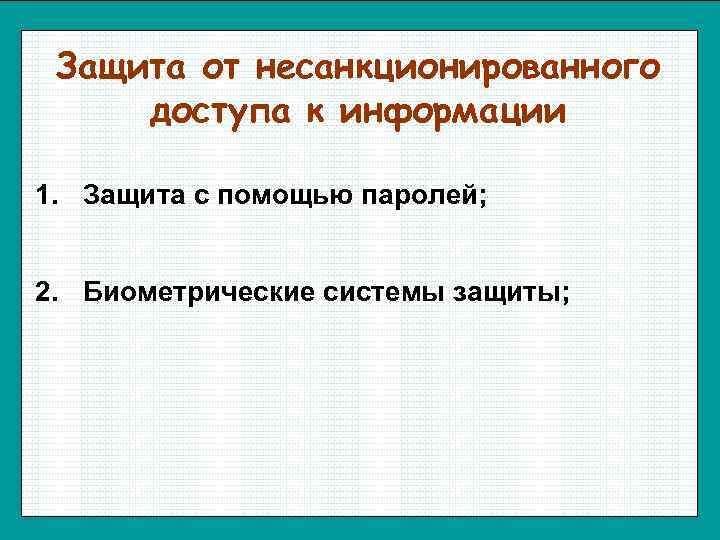 Защита от несанкционированного доступа к информации

1. Защита с помощью паролей;

2. Биометрические системы защиты;